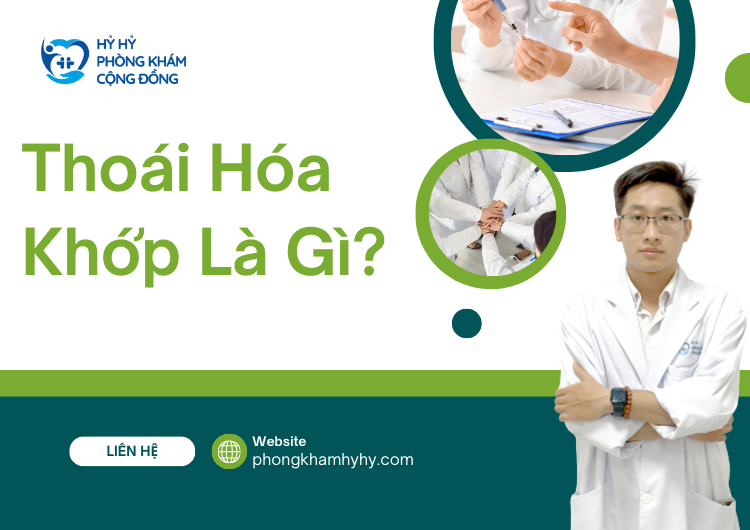 HỶ HỶ
PHÒNG KHÁM
CỘNG ĐỒNG

Thoái Hóa Khớp Là Gì?

LIÊN HỆ

Website
phongkhamhyhy.com